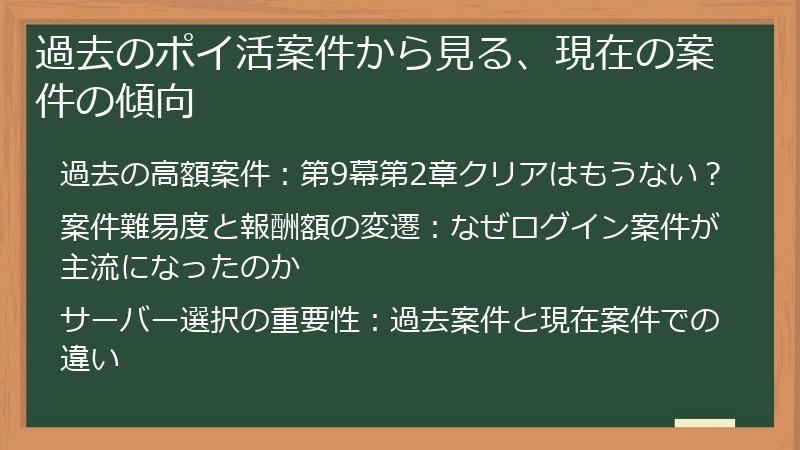 過去のポイ活案件から見る、現在の案件の傾向

過去の高額案件：第9幕第2章クリアはもうない？

案件難易度と報酬額の変遷：なぜログイン案件が主流になったのか

サーバー選択の重要性：過去案件と現在案件での違い